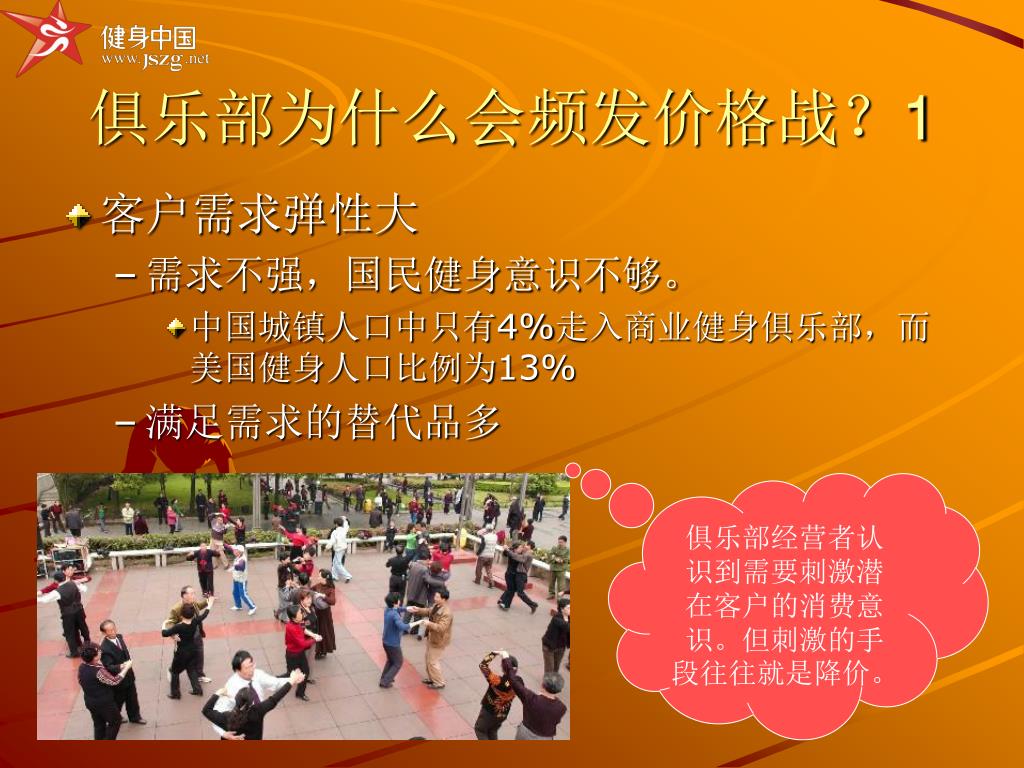 健身中国
www.jszg.net

俱乐部为什么会频发价格战？1

客户需求弹性大

– 需求不强，国民健身意识不够。

中国城镇人口中只有4%走入商业健身俱乐部，而美国健身人口比例为13%

– 满足需求的替代品多

俱乐部经营者认识到需要刺激潜在客户的消费意识。但刺激的手段往往就是降价。